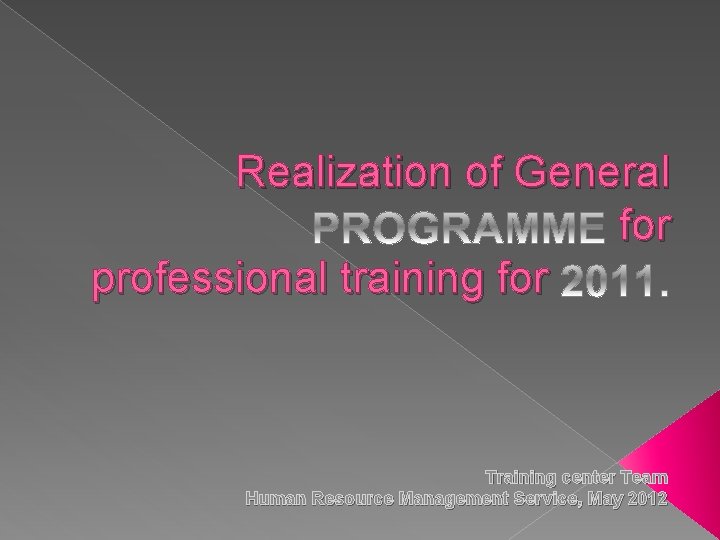 Realization of General PROGRAMME for professional training for 2011.

Training center Team
Human Resource Management Service, May 2012